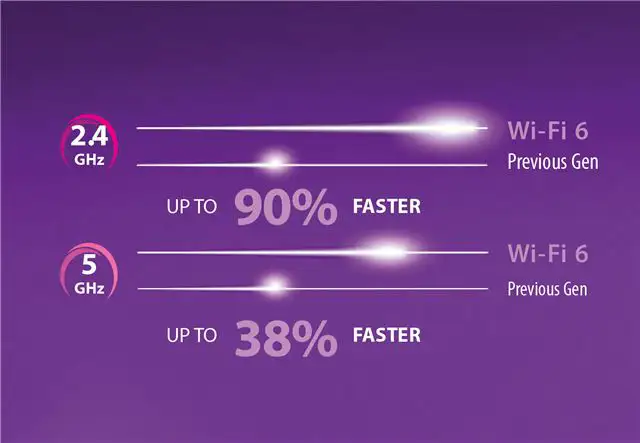 2.4 GHz

Wi-Fi 6

Previous Gen

UP TO 90% FASTER

5 GHz

Wi-Fi 6

Previous Gen

UP TO 38% FASTER